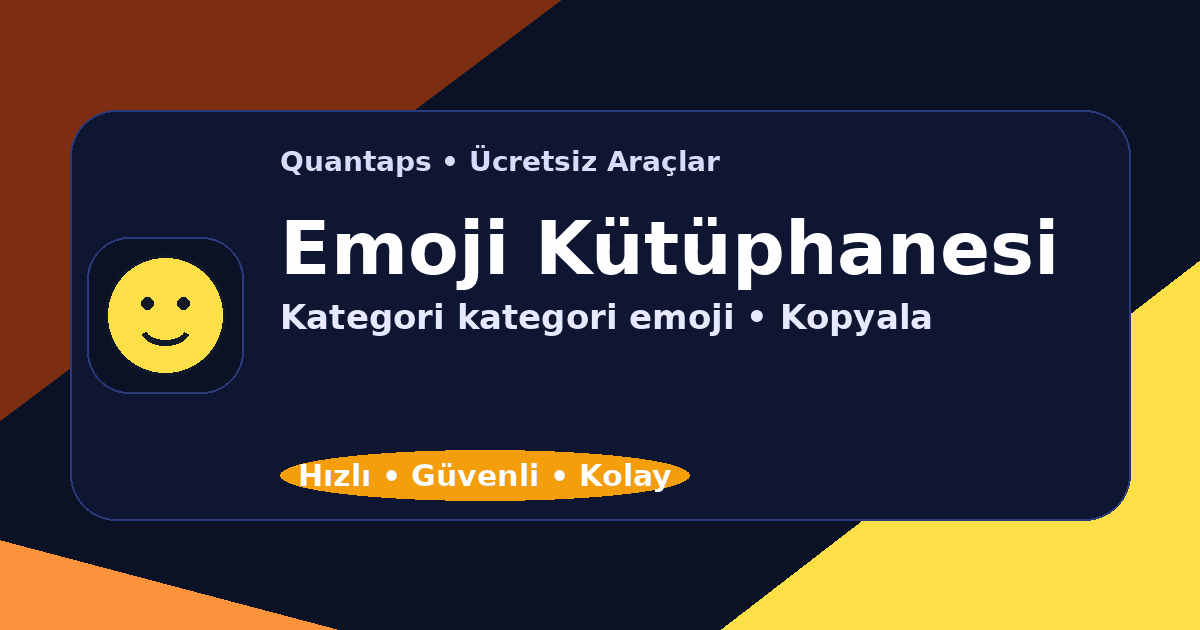 Quantaps • Ücretsiz Araçlar

Emoji Kütüphanesi

Kategori kategori emoji • Kopyala

Hızlı • Güvenli • Kolay